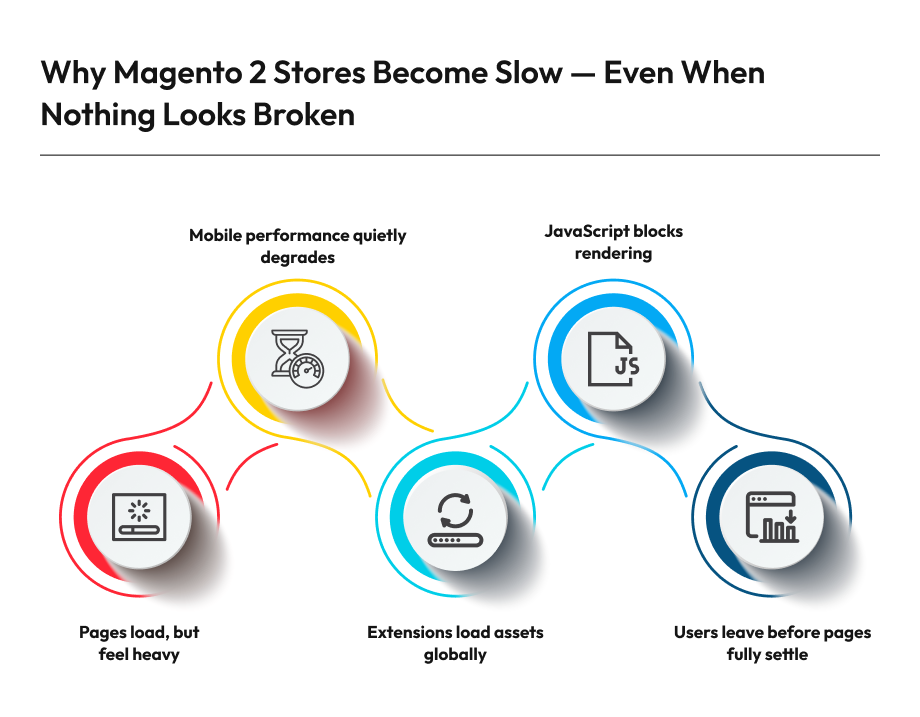 Why Magento 2 Stores Become Slow — Even When Nothing Looks Broken

Mobile performance quietly degrades

JavaScript blocks rendering

JS

Pages load, but feel heavy

Extensions load assets globally

Users leave before pages fully settle